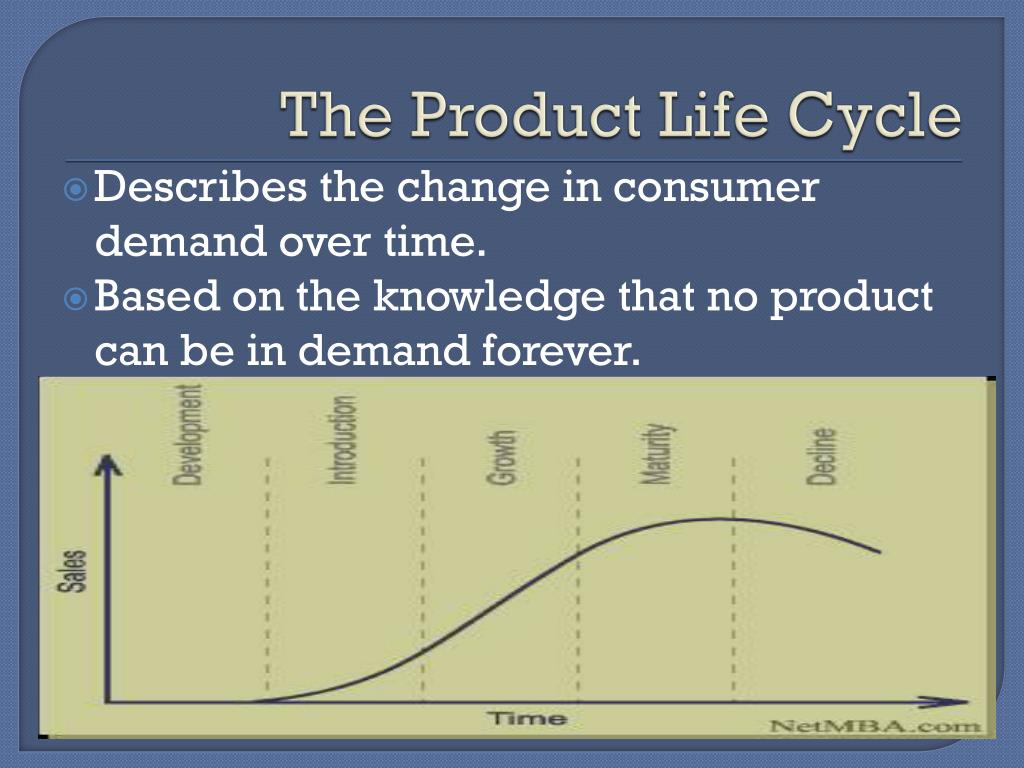 The Product Life Cycle

Describes the change in consumer demand over time.

Based on the knowledge that no product can be in demand forever.

Development
Introduction
Growth
Maturity
Decline
Sales
Time
NetMBA.com